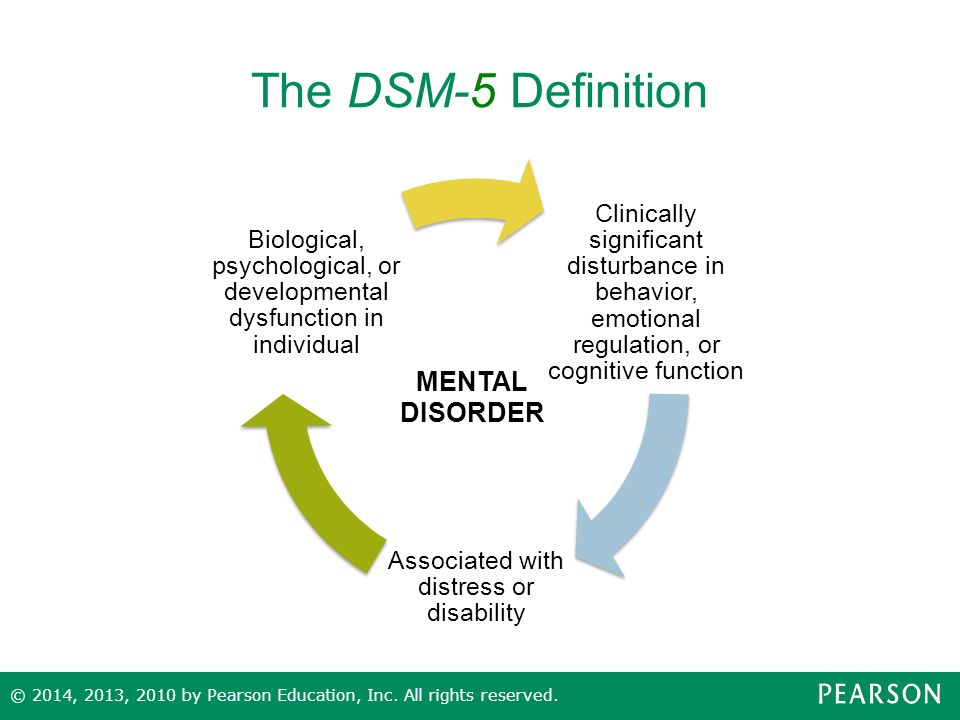 The DSM-5 Definition

Biological, psychological, or developmental dysfunction in individual

Clinically significant disturbance in behavior, emotional regulation, or cognitive function

MENTAL DISORDER

Associated with distress or disability

© 2014, 2013, 2010 by Pearson Education, Inc. All rights reserved.

PEARSON